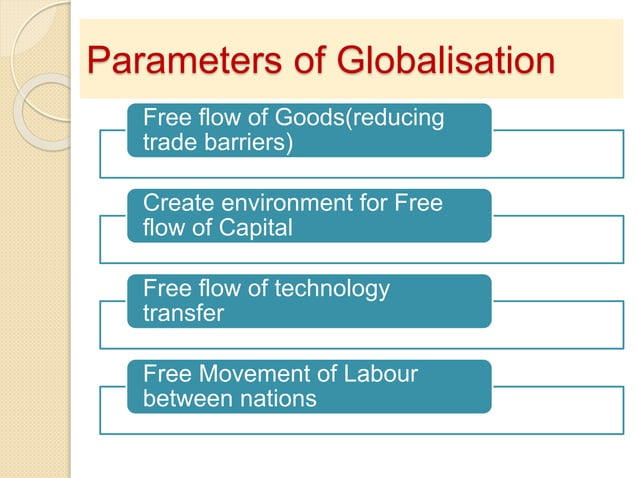 Parameters of Globalisation

Free flow of Goods(reducing trade barriers)

Create environment for Free flow of Capital

Free flow of technology transfer

Free Movement of Labour between nations